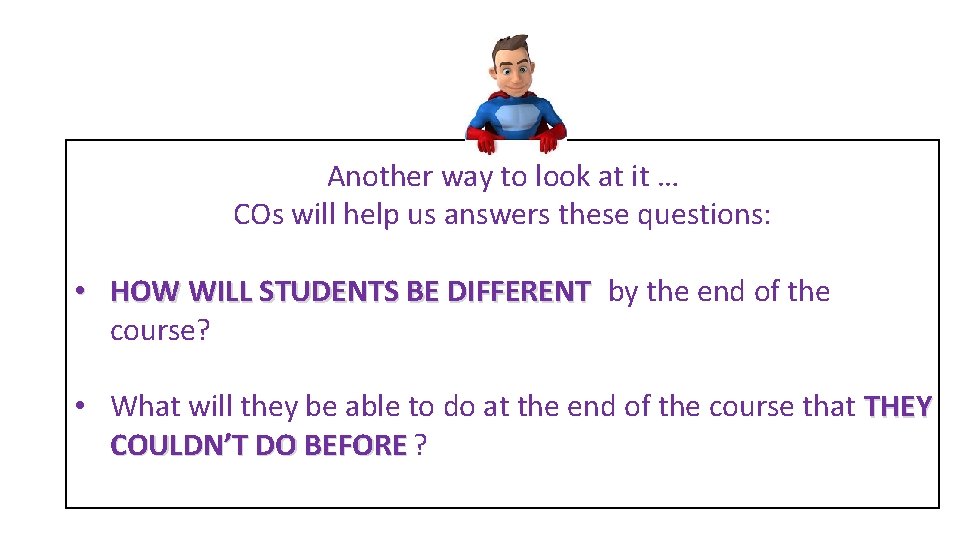 Another way to look at it …
COs will help us answers these questions:

• HOW WILL STUDENTS BE DIFFERENT by the end of the course?

• What will they be able to do at the end of the course that THEY COULDN'T DO BEFORE ?